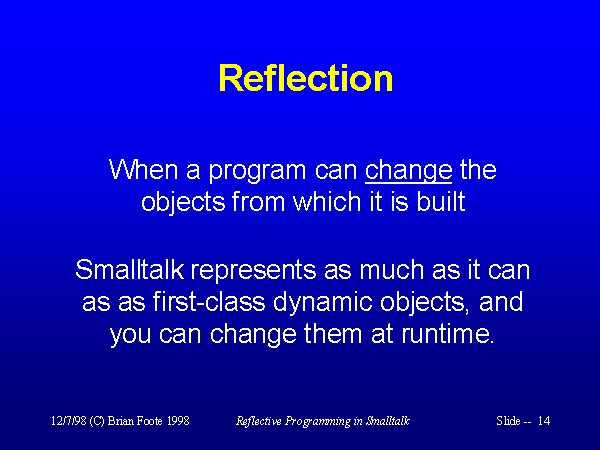 Reflection

When a program can change the objects from which it is built

Smalltalk represents as much as it can as as first-class dynamic objects, and you can change them at runtime.

12/7/98 (C) Brian Foote 1998 Reflective Programming in Smalltalk Slide -- 14